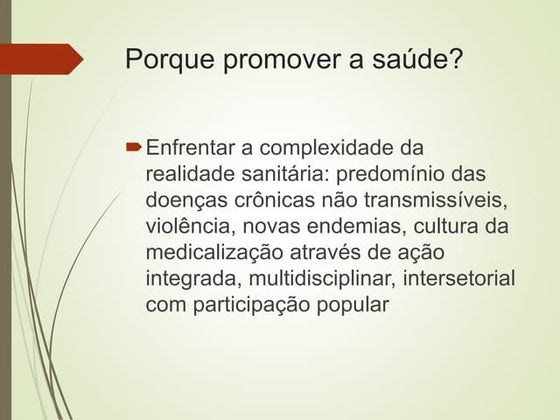 Porque promover a saúde?

Enfrentar a complexidade da realidade sanitária: predomínio das doenças crônicas não transmissíveis, violência, novas endemias, cultura da medicalização através de ação integrada, multidisciplinar, intersetorial com participação popular